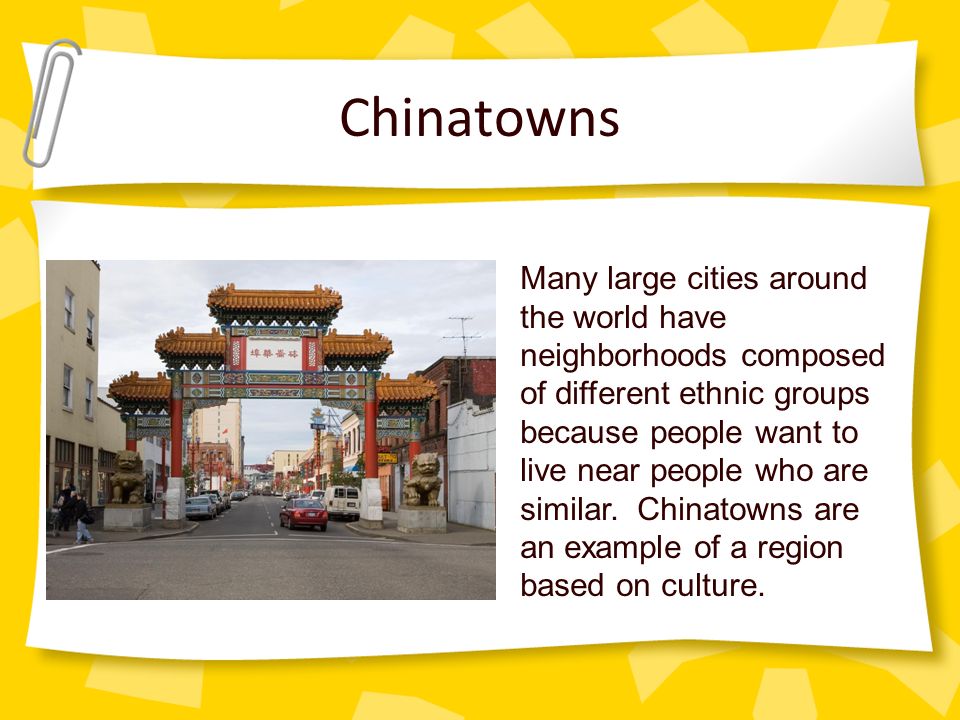 Chinatowns

Many large cities around the world have neighborhoods composed of different ethnic groups because people want to live near people who are similar.  Chinatowns are an example of a region based on culture.